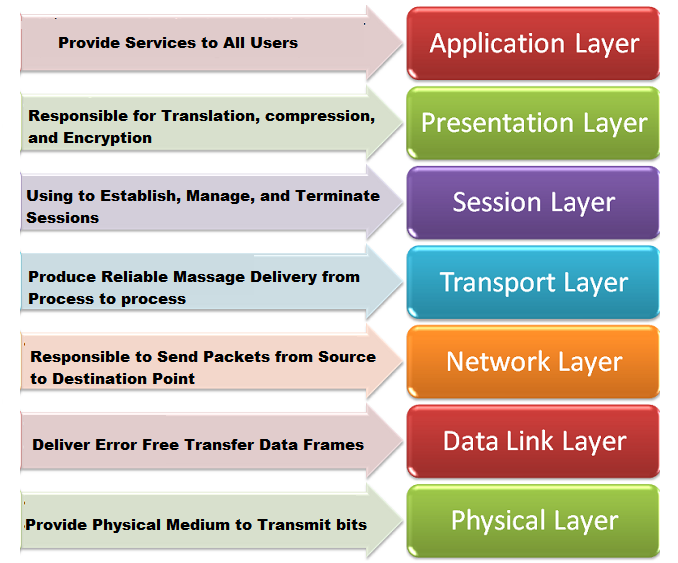 Provide Services to All Users

Application Layer

Responsible for Translation, compression, and Encryption

Presentation Layer

Using to Establish, Manage, and Terminate Sessions

Session Layer

Produce Reliable Massage Delivery from Process to process

Transport Layer

Responsible to Send Packets from Source to Destination Point

Network Layer

Deliver Error Free Transfer Data Frames

Data Link Layer

Provide Physical Medium to Transmit bits

Physical Layer